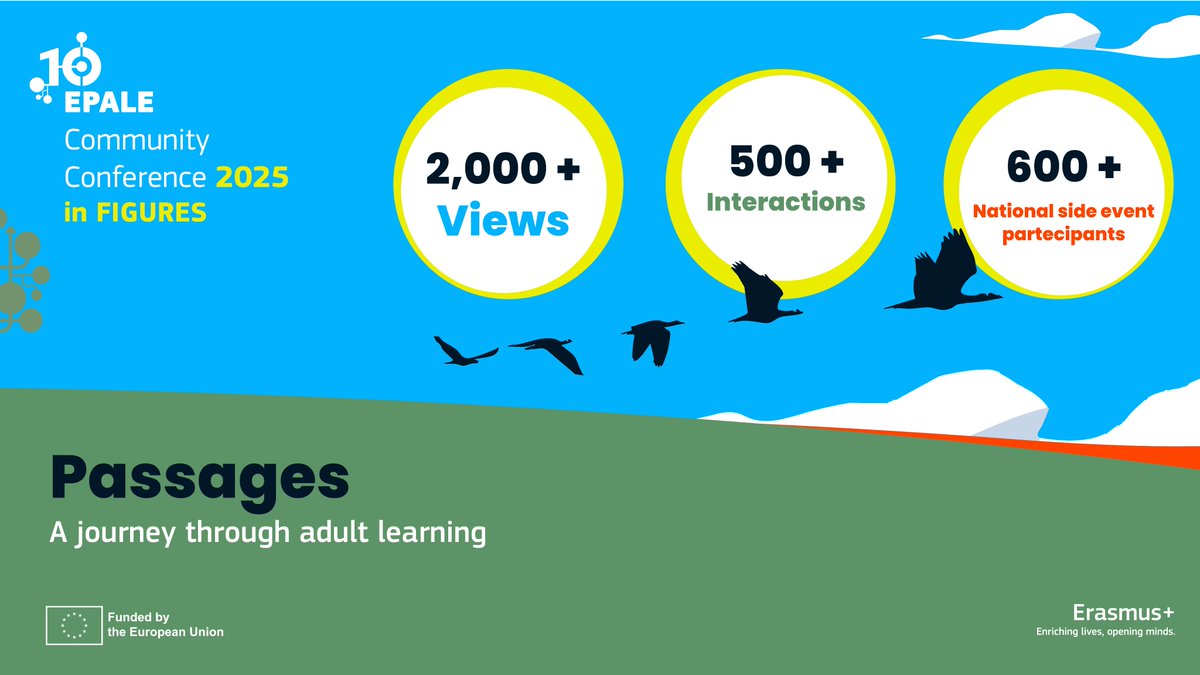 10
EPALE
Community Conference 2025 in FIGURES

2,000 +
Views

500 +
Interactions

600 +
National side event partecipants

Passages
A journey through adult learning

Funded by the European Union

Erasmus+
Enriching lives, opening minds.